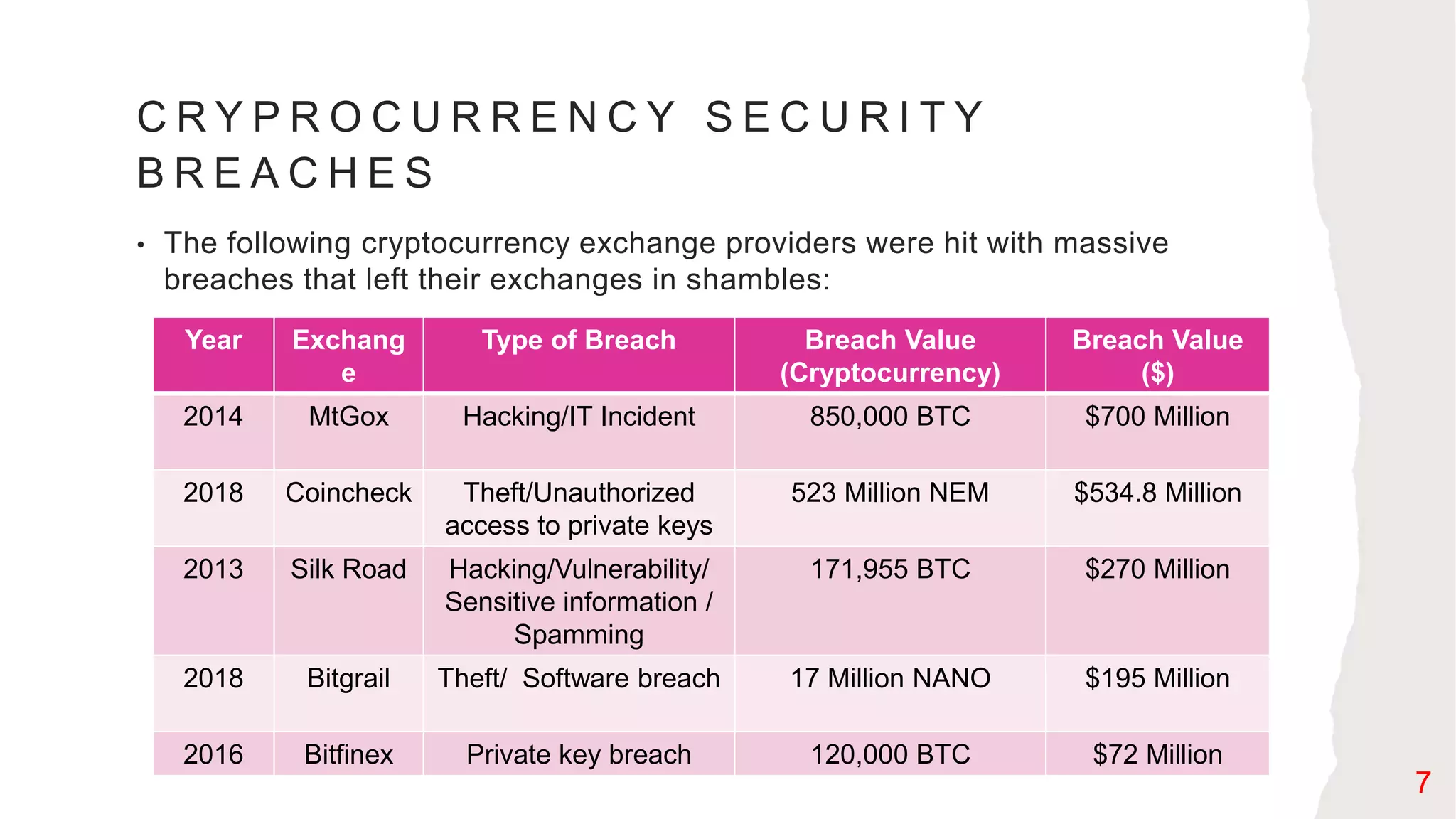 CRYPROCURRENCY SECURITY BREACHES

• The following cryptocurrency exchange providers were hit with massive breaches that left their exchanges in shambles:

| Year | Exchange | Type of Breach | Breach Value (Cryptocurrency) | Breach Value ($) |
|---|---|---|---|---|
| 2014 | MtGox | Hacking/IT Incident | 850,000 BTC | $700 Million |
| 2018 | Coincheck | Theft/Unauthorized access to private keys | 523 Million NEM | $534.8 Million |
| 2013 | Silk Road | Hacking/Vulnerability/ Sensitive information / Spamming | 171,955 BTC | $270 Million |
| 2018 | Bitgrail | Theft/ Software breach | 17 Million NANO | $195 Million |
| 2016 | Bitfinex | Private key breach | 120,000 BTC | $72 Million |

7